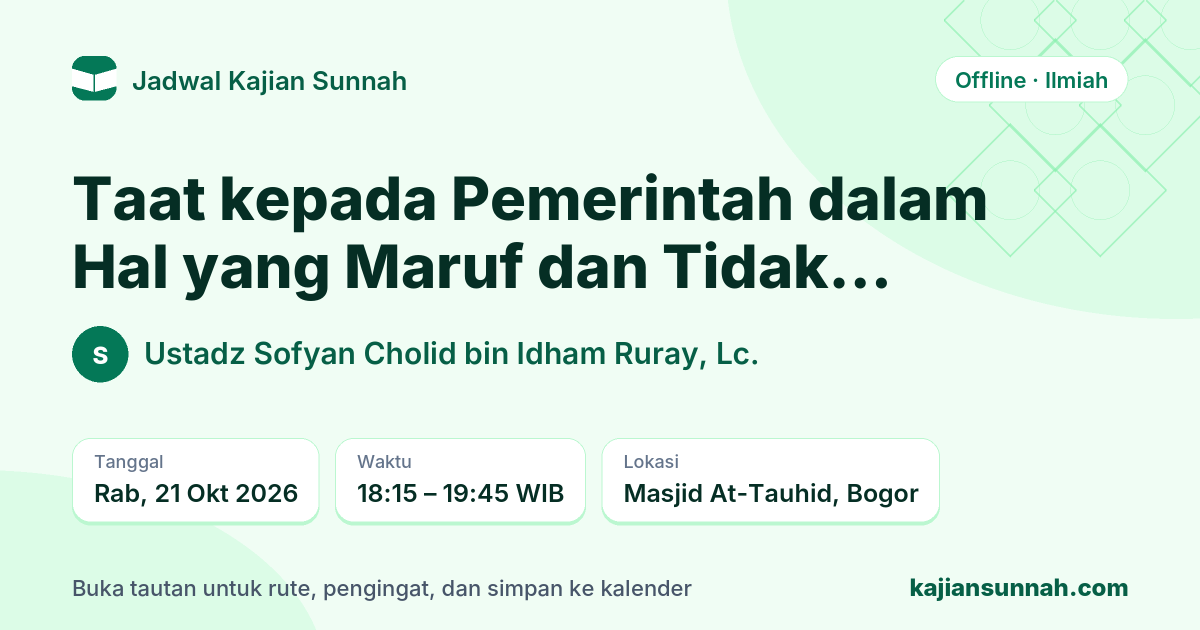 Jadwal Kajian Sunnah

Offline · Ilmiah

Taat kepada Pemerintah dalam Hal yang Maruf dan Tidak…

S

Ustadz Sofyan Cholid bin Idham Ruray, Lc.

Tanggal
Rab, 21 Okt 2026

Waktu
18:15 – 19:45 WIB

Lokasi
Masjid At-Tauhid, Bogor

Buka tautan untuk rute, pengingat, dan simpan ke kalender

kajiansunnah.com